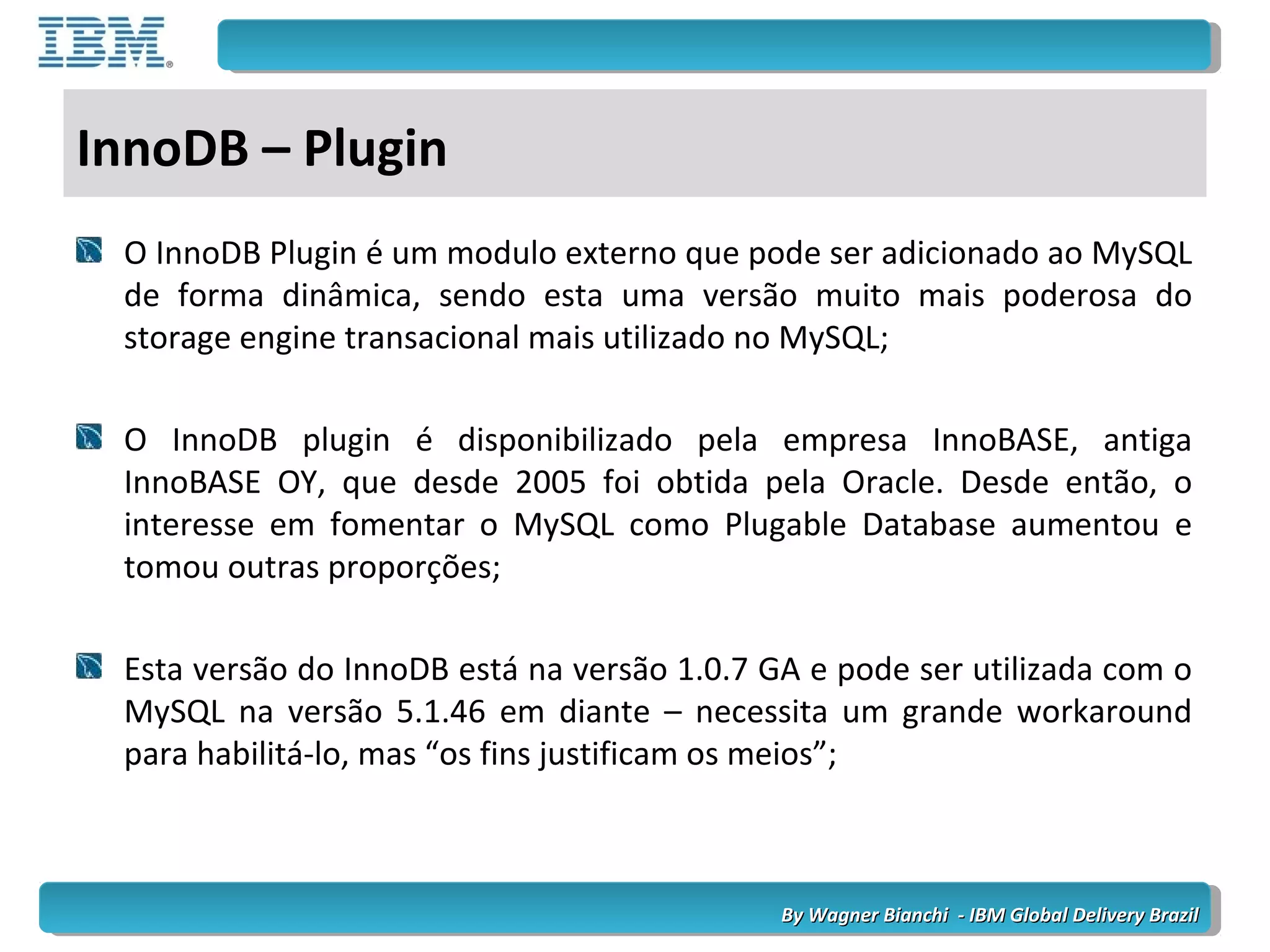 IBM

InnoDB – Plugin

O InnoDB Plugin é um modulo externo que pode ser adicionado ao MySQL de forma dinâmica, sendo esta uma versão muito mais poderosa do storage engine transacional mais utilizado no MySQL;

O InnoDB plugin é disponibilizado pela empresa InnoBASE, antiga InnoBASE OY, que desde 2005 foi obtida pela Oracle. Desde então, o interesse em fomentar o MySQL como Plugable Database aumentou e tomou outras proporções;

Esta versão do InnoDB está na versão 1.0.7 GA e pode ser utilizada com o MySQL na versão 5.1.46 em diante – necessita um grande workaround para habilitá-lo, mas “os fins justificam os meios”;

By Wagner Bianchi - IBM Global Delivery Brazil